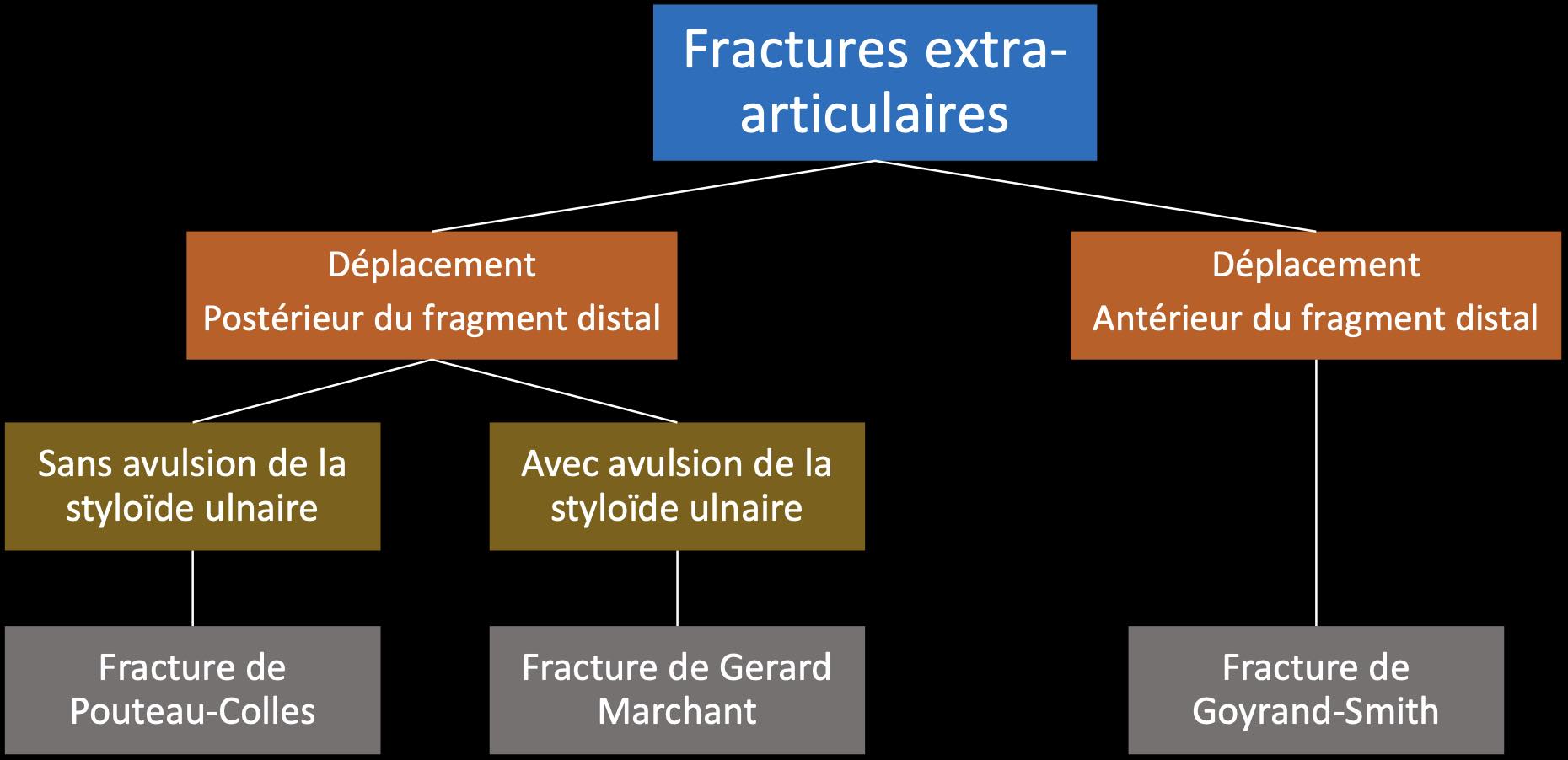 Fractures extra-articulaires

Déplacement
Postérieur du fragment distal

Déplacement
Antérieur du fragment distal

Sans avulsion de la styloïde ulnaire

Avec avulsion de la styloïde ulnaire

Fracture de Pouteau-Colles

Fracture de Gerard Marchant

Fracture de Goyrand-Smith